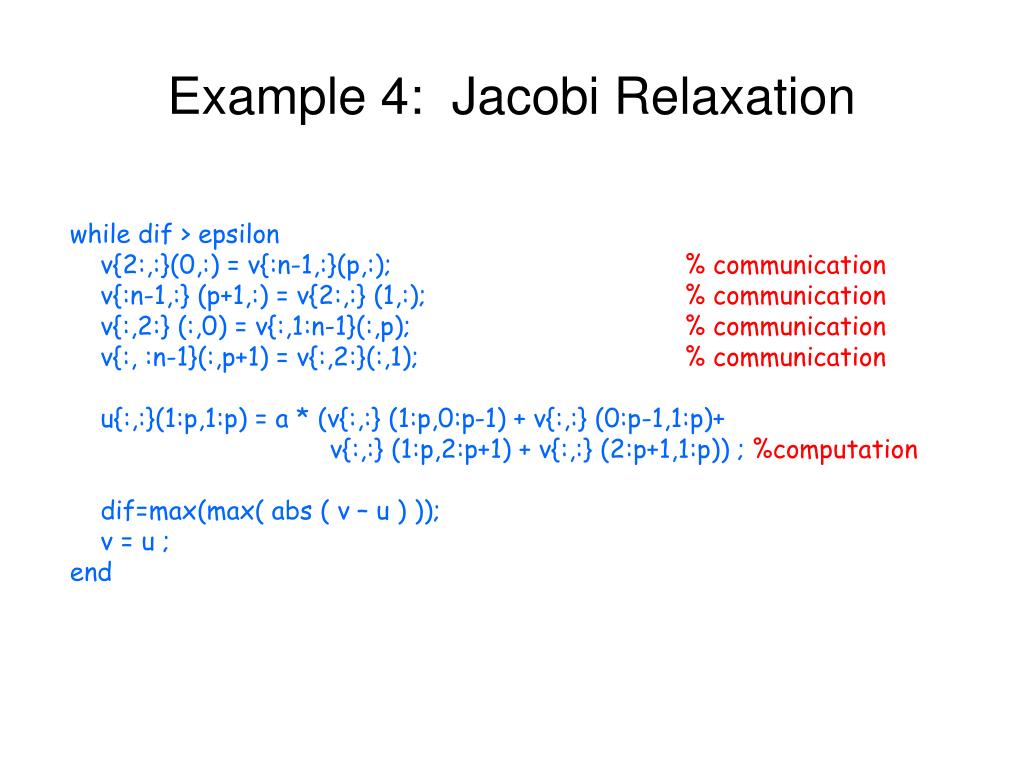 Example 4: Jacobi Relaxation

while dif > epsilon
v{2:,:}(0,:) = v{:n-1,:}(p,:); % communication
v{:n-1,:} (p+1,:) = v{2:,:} (1,:); % communication
v{:,2:} (:,0) = v{:,1:n-1}(:,p); % communication
v{:, :n-1}(:,p+1) = v{:,2:}(:,1); % communication

u{:,:}(1:p,1:p) = a * (v{:,:} (1:p,0:p-1) + v{:,:} (0:p-1,1:p)+
v{:,:} (1:p,2:p+1) + v{:,:} (2:p+1,1:p)) ; %computation

dif=max(max( abs ( v – u ) ));
v = u ;
end